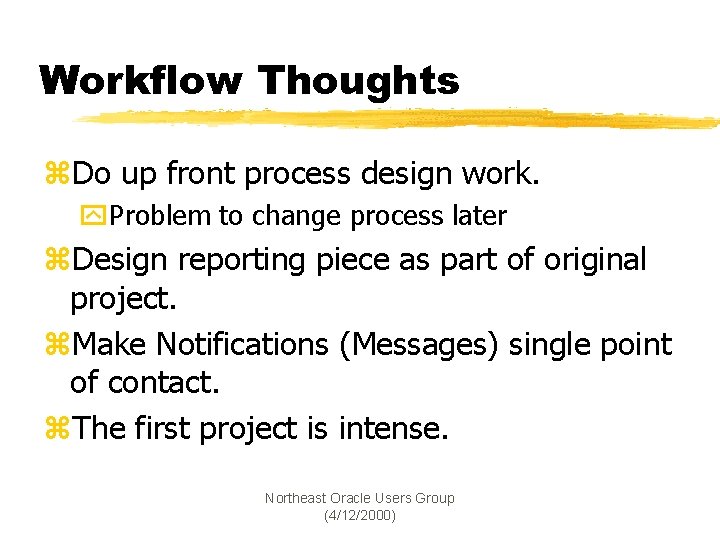 Workflow Thoughts

Do up front process design work.

Problem to change process later

Design reporting piece as part of original project.

Make Notifications (Messages) single point of contact.

The first project is intense.

Northeast Oracle Users Group
(4/12/2000)